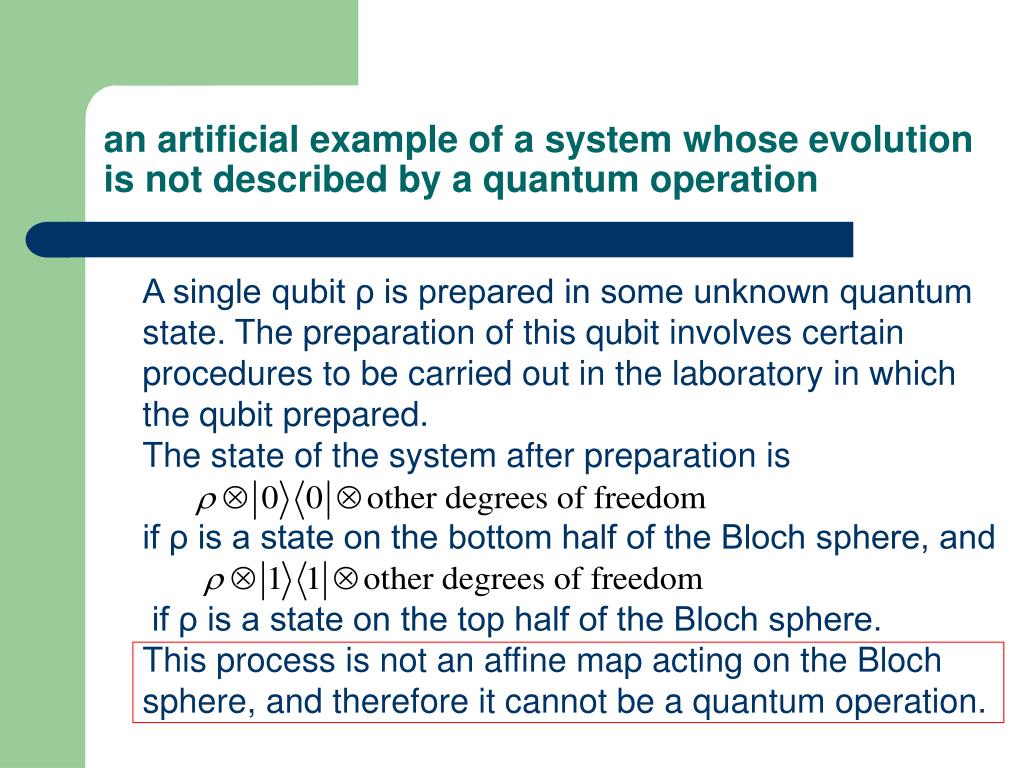 an artificial example of a system whose evolution is not described by a quantum operation

A single qubit ρ is prepared in some unknown quantum state. The preparation of this qubit involves certain procedures to be carried out in the laboratory in which the qubit prepared.
The state of the system after preparation is
$\rho \otimes |0\rangle\langle 0| \otimes \text{other degrees of freedom}$
if ρ is a state on the bottom half of the Bloch sphere, and
$\rho \otimes |1\rangle\langle 1| \otimes \text{other degrees of freedom}$
if ρ is a state on the top half of the Bloch sphere.
This process is not an affine map acting on the Bloch sphere, and therefore it cannot be a quantum operation.